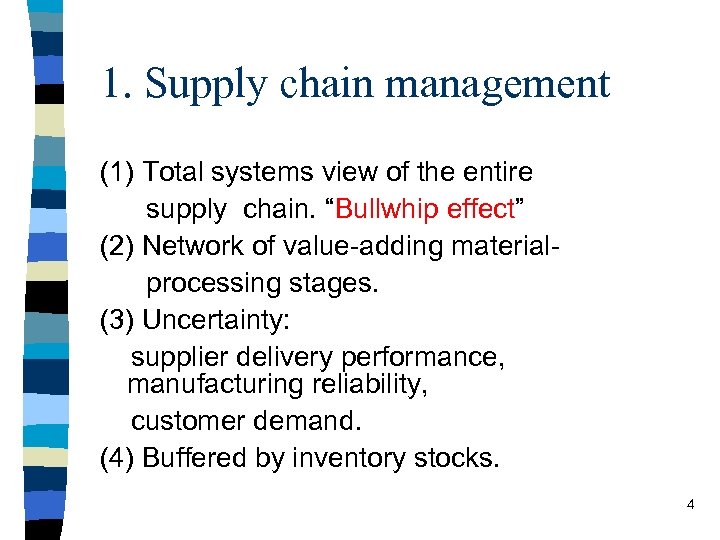 1. Supply chain management

(1) Total systems view of the entire supply chain. “Bullwhip effect”

(2) Network of value-adding material-processing stages.

(3) Uncertainty:
supplier delivery performance,
manufacturing reliability,
customer demand.

(4) Buffered by inventory stocks.

4